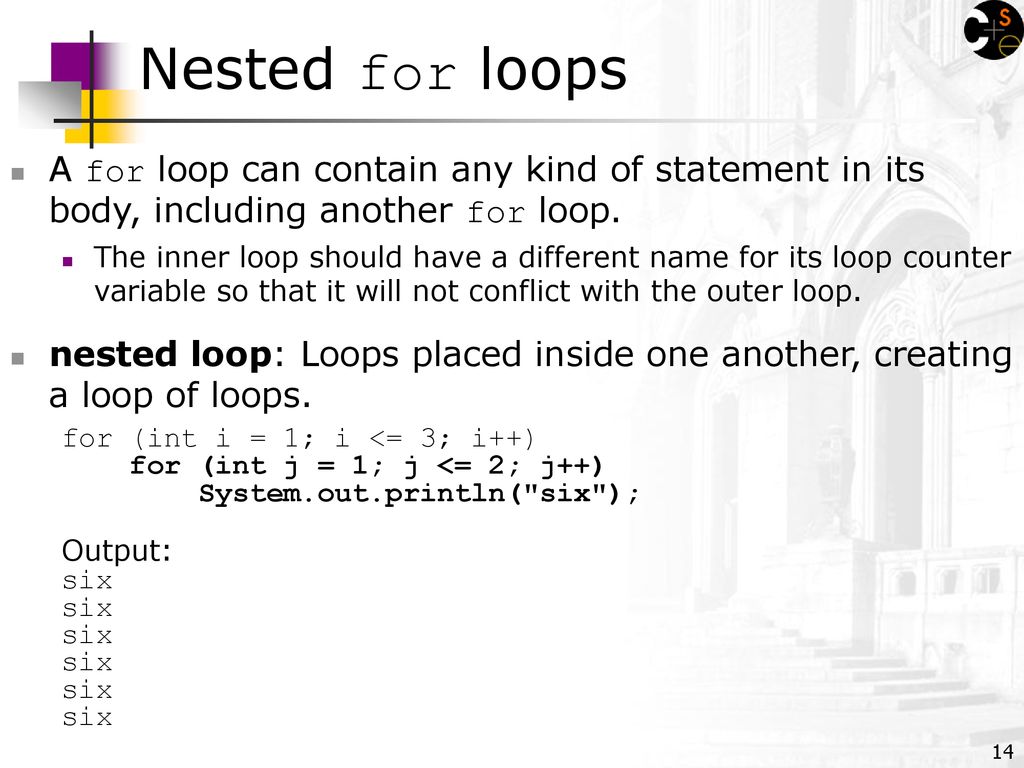 Nested for loops

A for loop can contain any kind of statement in its body, including another for loop.

The inner loop should have a different name for its loop counter variable so that it will not conflict with the outer loop.

nested loop: Loops placed inside one another, creating a loop of loops.

for (int i = 1; i <= 3; i++)
    for (int j = 1; j <= 2; j++)
        System.out.println("six");

Output:
six
six
six
six
six
six

14